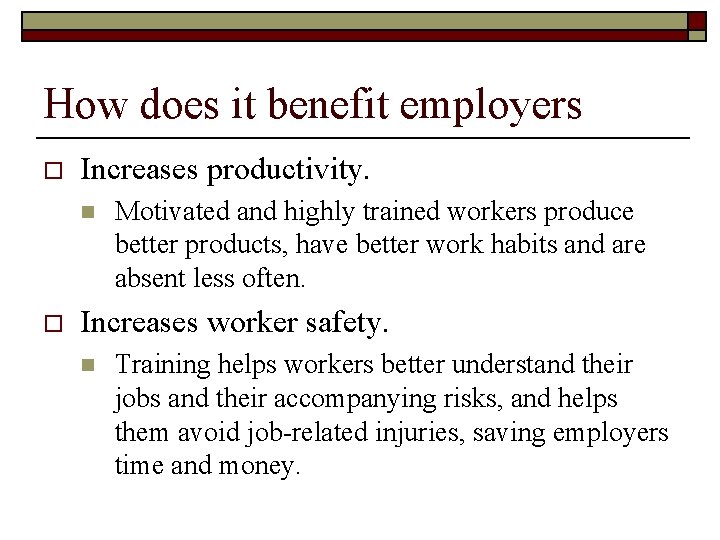 How does it benefit employers

Increases productivity.

Motivated and highly trained workers produce better products, have better work habits and are absent less often.

Increases worker safety.

Training helps workers better understand their jobs and their accompanying risks, and helps them avoid job-related injuries, saving employers time and money.